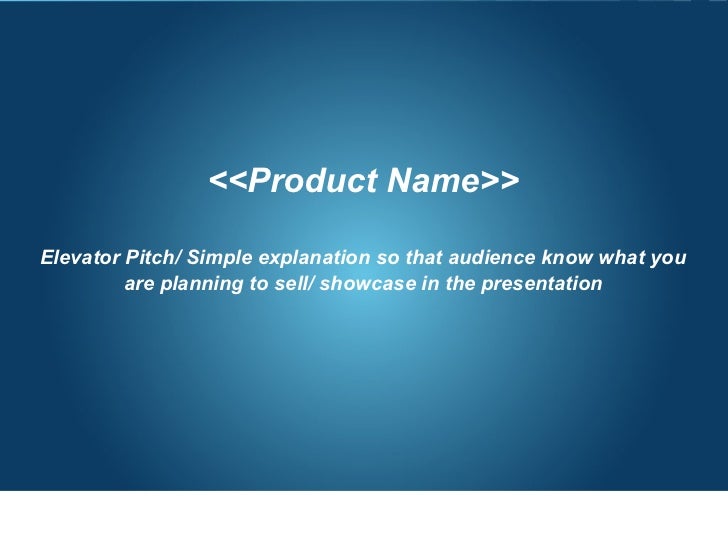 <<Product Name>>

Elevator Pitch/ Simple explanation so that audience know what you are planning to sell/ showcase in the presentation